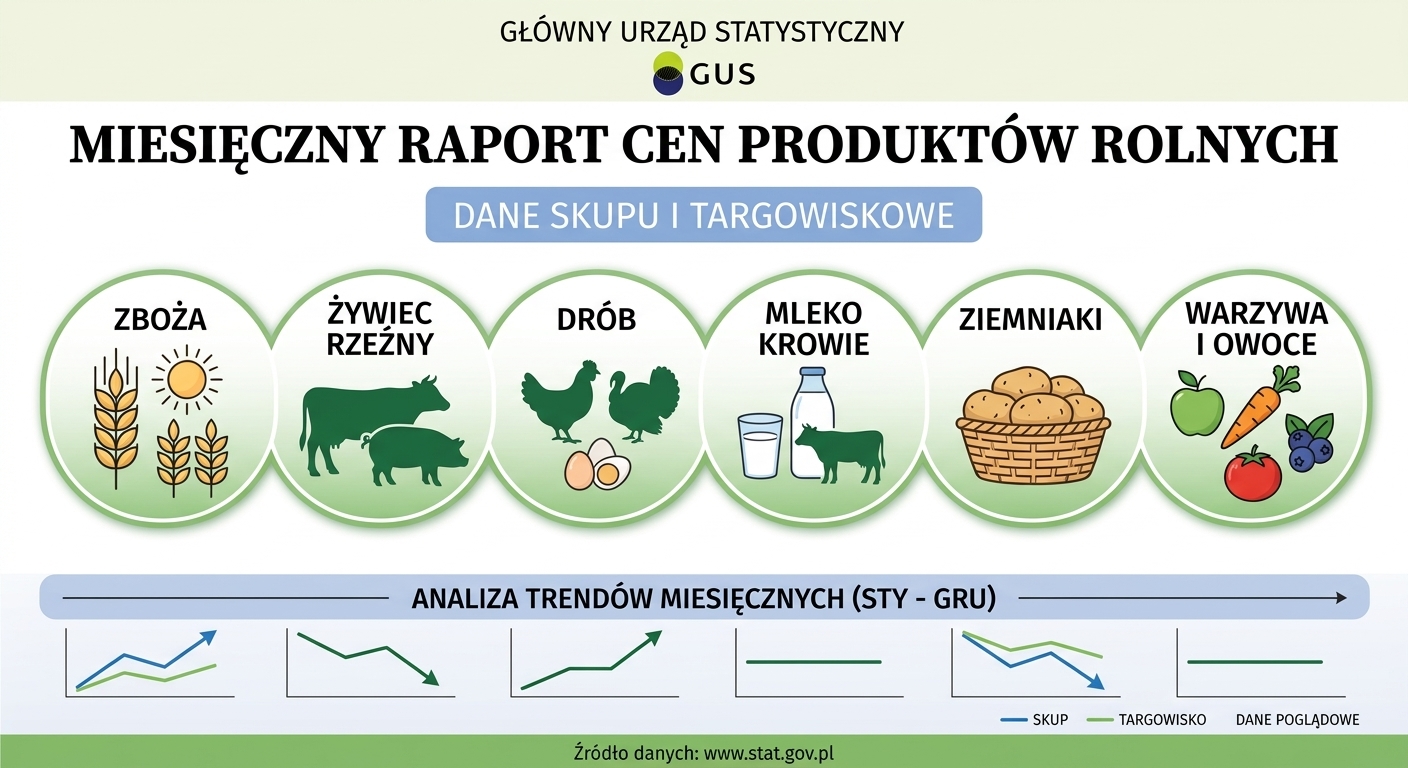 GŁÓWNY URZĄD STATYSTYCZNY
GUS

MIESIĘCZNY RAPORT CEN PRODUKTÓW ROLNYCH

DANE SKUPU I TARGOWISKOWE

ZBOŻA

ŻYWIEC RZEŹNY

DRÓB

MLEKO KROWIE

ZIEMNIAKI

WARZYWA I OWOCE

ANALIZA TRENDÓW MIESIĘCZNYCH (STY - GRU)

SKUP TARGOWISKO DANE POGLĄDOWE

Źródło danych: www.stat.gov.pl